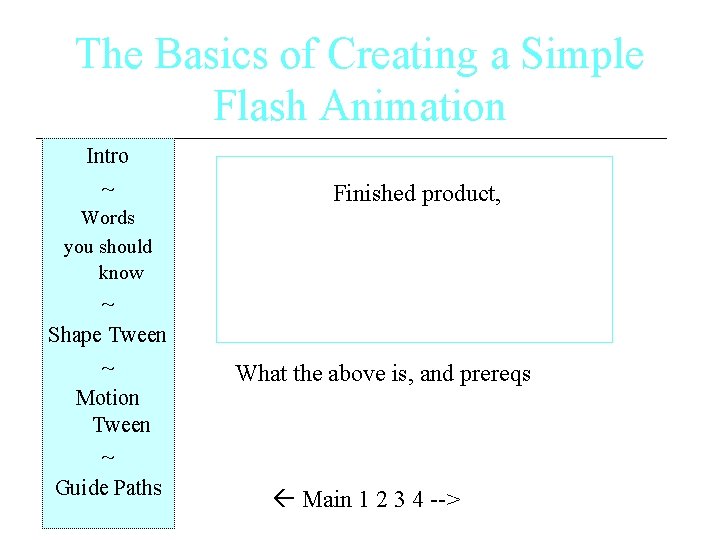 The Basics of Creating a Simple Flash Animation

Intro
~
Words you should know
~
Shape Tween
~
Motion Tween
~
Guide Paths

Finished product,

What the above is, and prereqs

← Main 1 2 3 4 -->